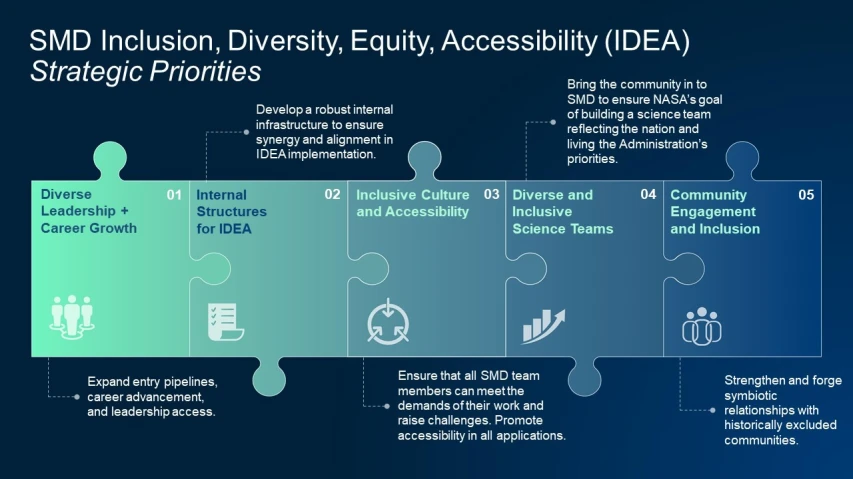 SMD Inclusion, Diversity, Equity, Accessibility (IDEA)
Strategic Priorities

Develop a robust internal infrastructure to ensure synergy and alignment in IDEA implementation.

Bring the community in to SMD to ensure NASA's goal of building a science team reflecting the nation and living the Administration's priorities.

Diverse Leadership + Career Growth 01

Internal Structures for IDEA 02

Inclusive Culture and Accessibility 03

Diverse and Inclusive Science Teams 04

Community Engagement and Inclusion 05

Expand entry pipelines, career advancement, and leadership access.

Ensure that all SMD team members can meet the demands of their work and raise challenges. Promote accessibility in all applications.

Strengthen and forge symbiotic relationships with historically excluded communities.